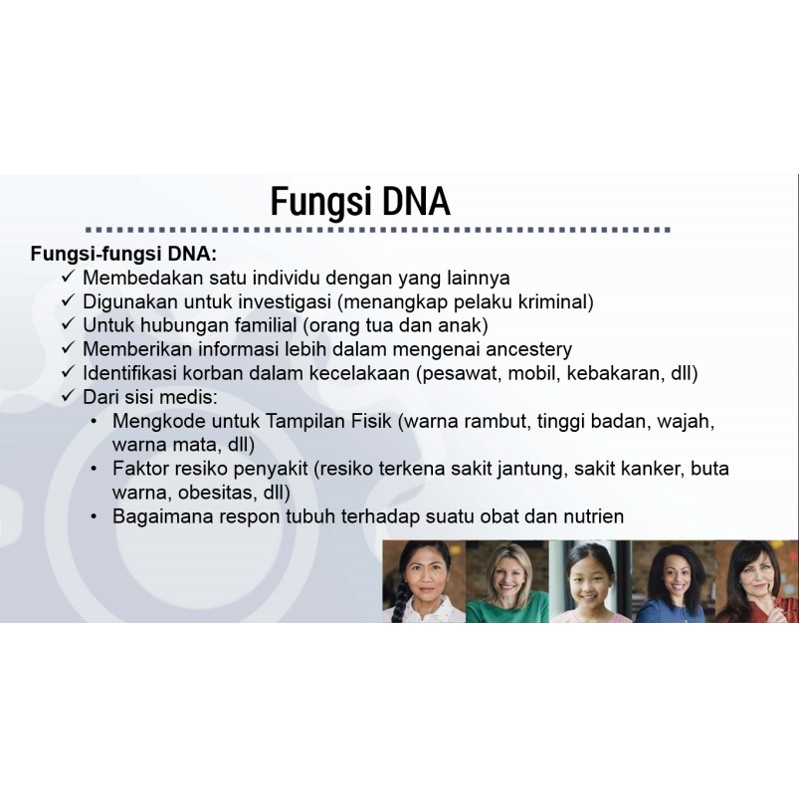 Fungsi DNA

Fungsi-fungsi DNA:
✓ Membedakan satu individu dengan yang lainnya
✓ Digunakan untuk investigasi (menangkap pelaku kriminal)
✓ Untuk hubungan familial (orang tua dan anak)
✓ Memberikan informasi lebih dalam mengenai ancestery
✓ Identifikasi korban dalam kecelakaan (pesawat, mobil, kebakaran, dll)
✓ Dari sisi medis:
• Mengkode untuk Tampilan Fisik (warna rambut, tinggi badan, wajah, warna mata, dll)
• Faktor resiko penyakit (resiko terkena sakit jantung, sakit kanker, buta warna, obesitas, dll)
• Bagaimana respon tubuh terhadap suatu obat dan nutrien